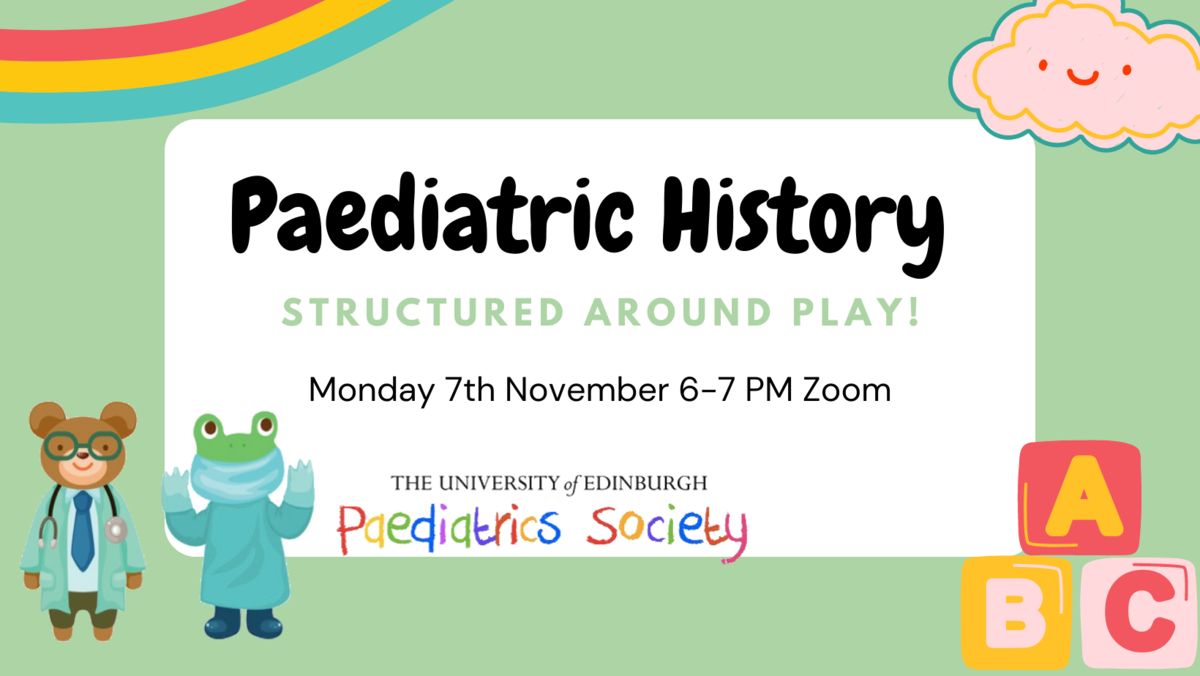 Paediatric History

STRUCTURED AROUND PLAY!

Monday 7th November 6-7 PM Zoom

THE UNIVERSITY of EDINBURGH
Paediatrics Society

A
B
C